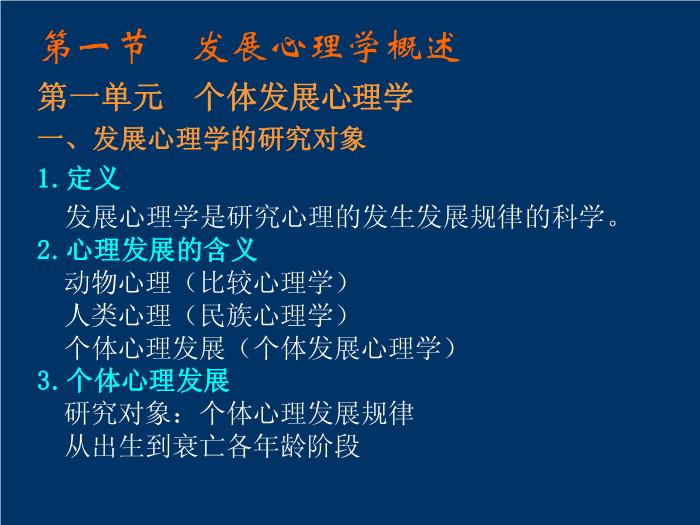 第一节　发展心理学概述

第一单元　个体发展心理学

一、发展心理学的研究对象

1.定义

发展心理学是研究心理的发生发展规律的科学。

2.心理发展的含义

动物心理（比较心理学）
人类心理（民族心理学）
个体心理发展（个体发展心理学）

3.个体心理发展

研究对象：个体心理发展规律
从出生到衰亡各年龄阶段